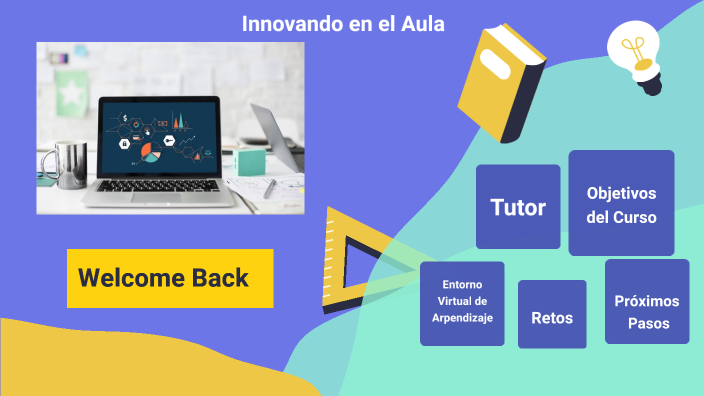 Innovando en el Aula

Welcome Back

Tutor

Objetivos del Curso

Entorno Virtual de Arpendizaje

Retos

Próximos Pasos